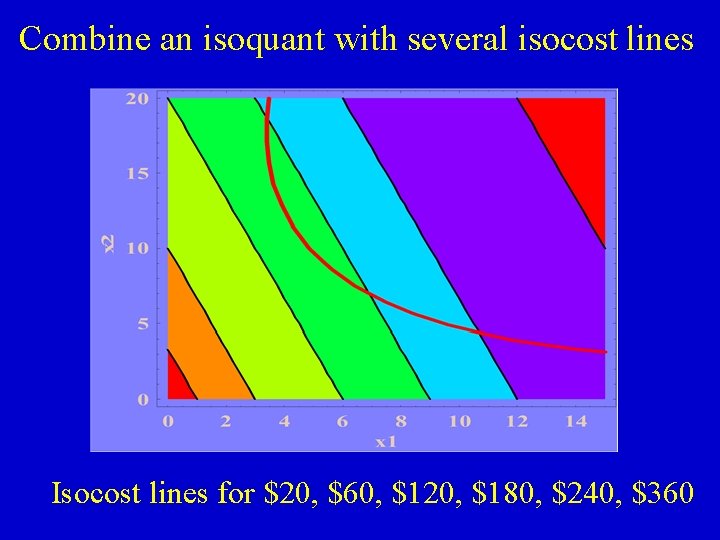 Combine an isoquant with several isocost lines

20
15
10
5
0
x2
0 2 4 6 8 10 12 14
x1

Isocost lines for \$20, \$60, \$120, \$180, \$240, \$360